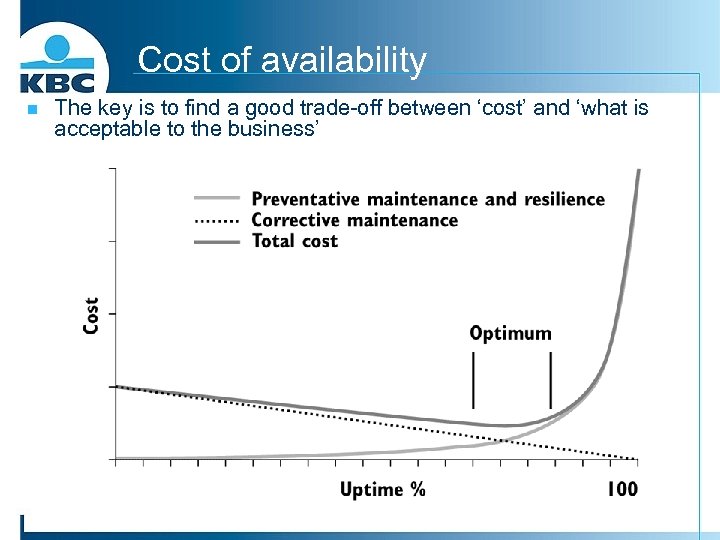 KBC

Cost of availability

The key is to find a good trade-off between ‘cost’ and ‘what is acceptable to the business’

Preventative maintenance and resilience
Corrective maintenance
Total cost

Cost

Optimum

Uptime %

100